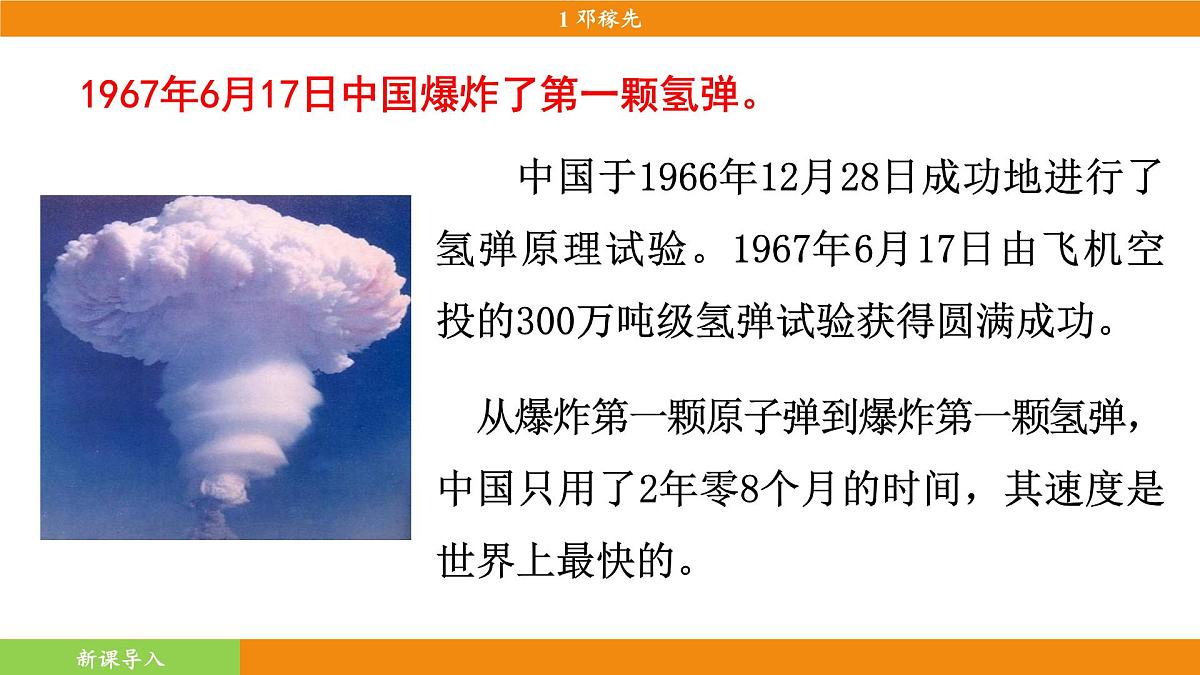 1 邓稼先

1967年6月17日中国爆炸了第一颗氢弹。

中国于1966年12月28日成功地进行了氢弹原理试验。1967年6月17日由飞机空投的300万吨级氢弹试验获得圆满成功。

从爆炸第一颗原子弹到爆炸第一颗氢弹，中国只用了2年零8个月的时间，其速度是世界上最快的。

新课导入